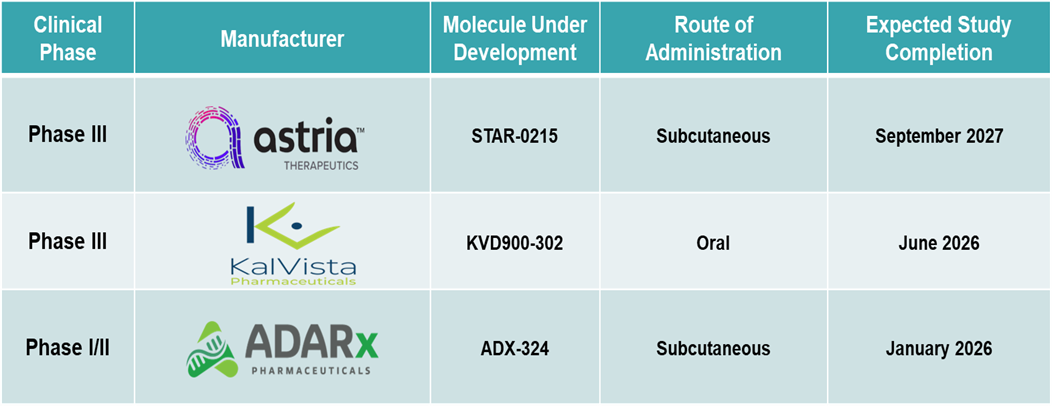 | Clinical Phase | Manufacturer | Molecule Under Development | Route of Administration | Expected Study Completion |
|---|---|---|---|---|
| Phase III | astria™ THERAPEUTICS | STAR-0215 | Subcutaneous | September 2027 |
| Phase III | KalVista Pharmaceuticals | KVD900-302 | Oral | June 2026 |
| Phase I/II | ADARx PHARMACEUTICALS | ADX-324 | Subcutaneous | January 2026 |